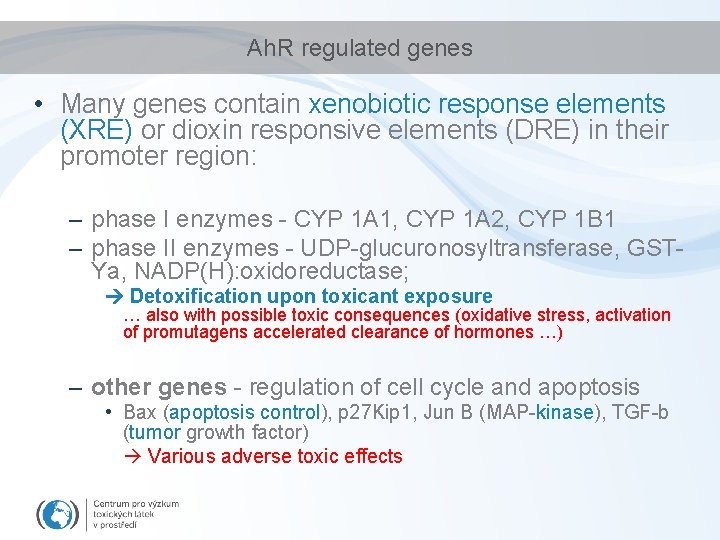 AhR regulated genes

• Many genes contain xenobiotic response elements (XRE) or dioxin responsive elements (DRE) in their promoter region:

– phase I enzymes - CYP 1A1, CYP 1A2, CYP 1B1
– phase II enzymes - UDP-glucuronosyltransferase, GST-Ya, NADP(H):oxidoreductase;
→ Detoxification upon toxicant exposure
… also with possible toxic consequences (oxidative stress, activation of promutagens accelerated clearance of hormones …)

– other genes - regulation of cell cycle and apoptosis
• Bax (apoptosis control), p27Kip1, Jun B (MAP-kinase), TGF-b (tumor growth factor)
→ Various adverse toxic effects

Centrum pro výzkum toxických látek v prostředí